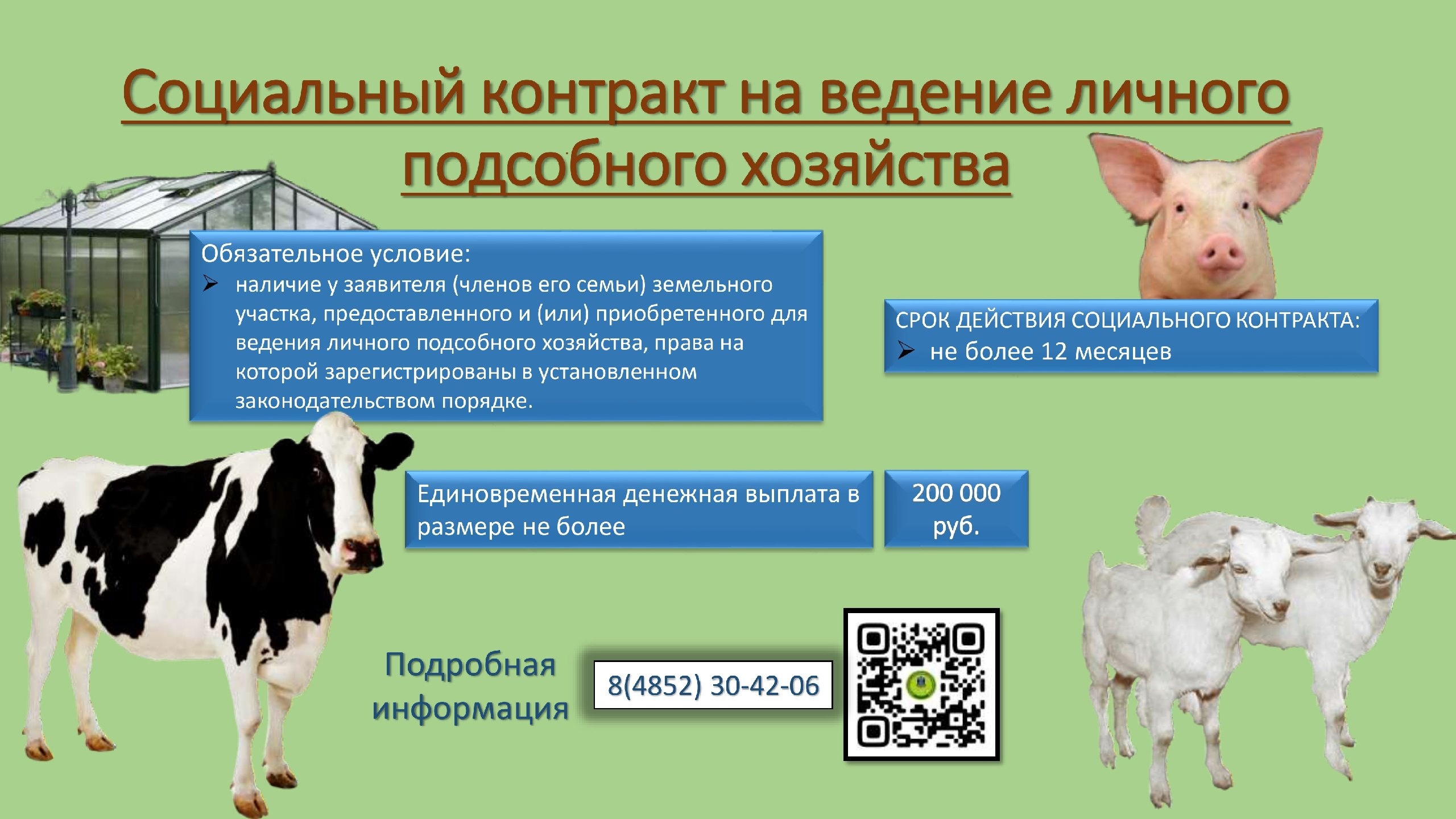 Социальный контракт на ведение личного подсобного хозяйства

Обязательное условие:
➢ наличие у заявителя (членов его семьи) земельного участка, предоставленного и (или) приобретенного для ведения личного подсобного хозяйства, права на которой зарегистрированы в установленном законодательством порядке.

СРОК ДЕЙСТВИЯ СОЦИАЛЬНОГО КОНТРАКТА:
➢ не более 12 месяцев

Единовременная денежная выплата в размере не более

200 000 руб.

Подробная информация

8(4852) 30-42-06